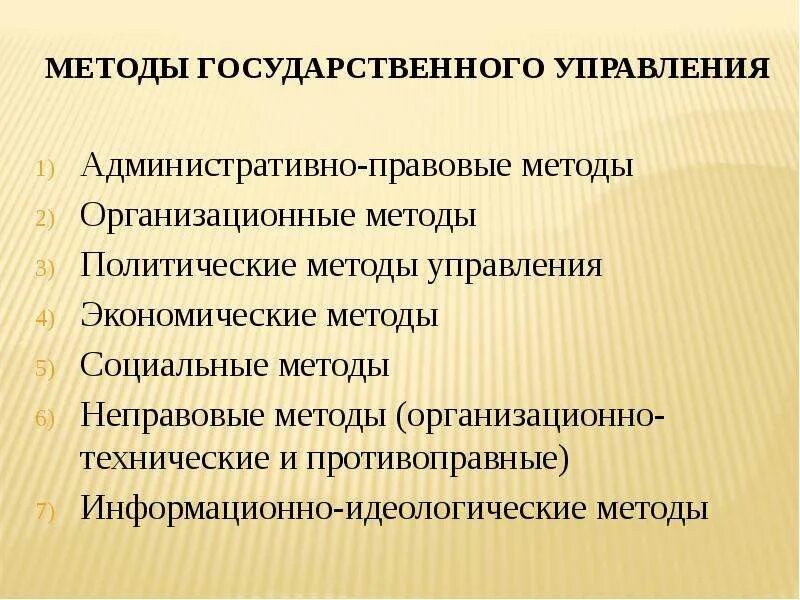 МЕТОДЫ ГОСУДАРСТВЕННОГО УПРАВЛЕНИЯ

1) Административно-правовые методы
2) Организационные методы
3) Политические методы управления
4) Экономические методы
5) Социальные методы
6) Неправовые методы (организационно-технические и противоправные)
7) Информационно-идеологические методы